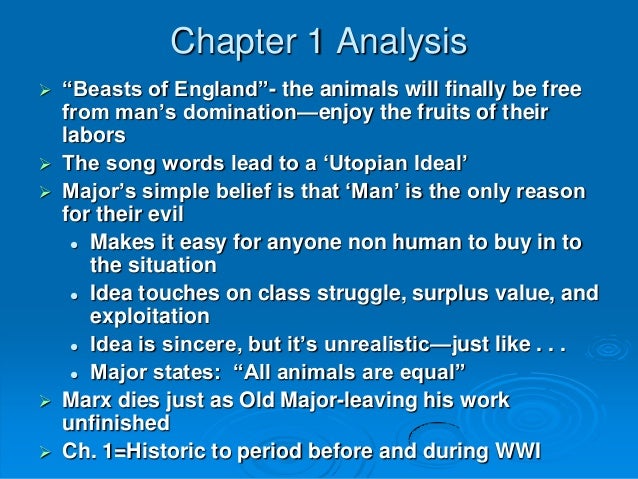 Chapter 1 Analysis

➢ “Beasts of England”- the animals will finally be free from man’s domination—enjoy the fruits of their labors

➢ The song words lead to a ‘Utopian Ideal’

➢ Major’s simple belief is that ‘Man’ is the only reason for their evil

• Makes it easy for anyone non human to buy in to the situation

• Idea touches on class struggle, surplus value, and exploitation

• Idea is sincere, but it’s unrealistic—just like . . .

• Major states: “All animals are equal”

➢ Marx dies just as Old Major-leaving his work unfinished

➢ Ch. 1=Historic to period before and during WWI